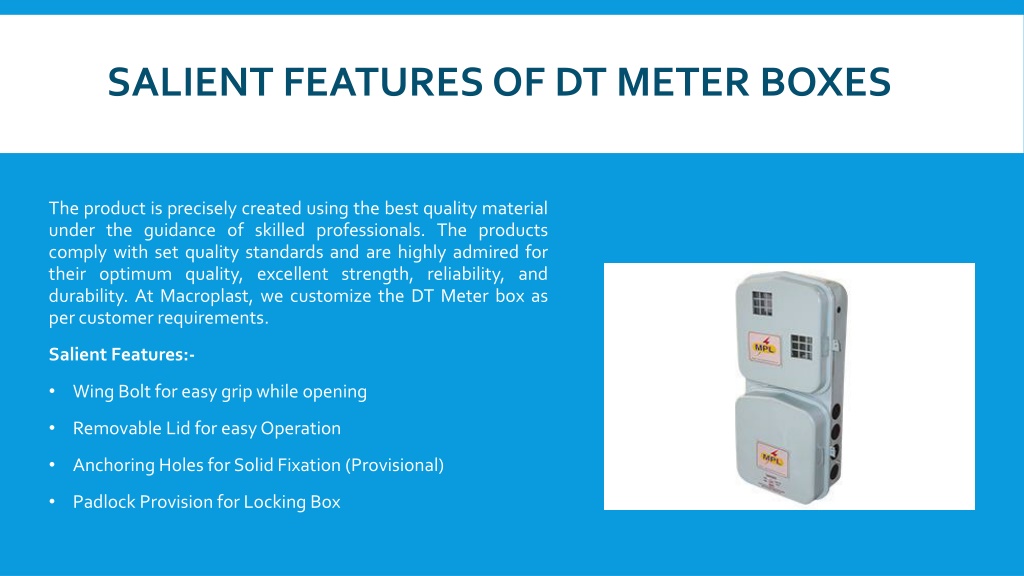 SALIENT FEATURES OF DT METER BOXES

The product is precisely created using the best quality material under the guidance of skilled professionals. The products comply with set quality standards and are highly admired for their optimum quality, excellent strength, reliability, and durability. At Macroplast, we customize the DT Meter box as per customer requirements.

Salient Features:-

• Wing Bolt for easy grip while opening

• Removable Lid for easy Operation

• Anchoring Holes for Solid Fixation (Provisional)

• Padlock Provision for Locking Box

MPL

MPL